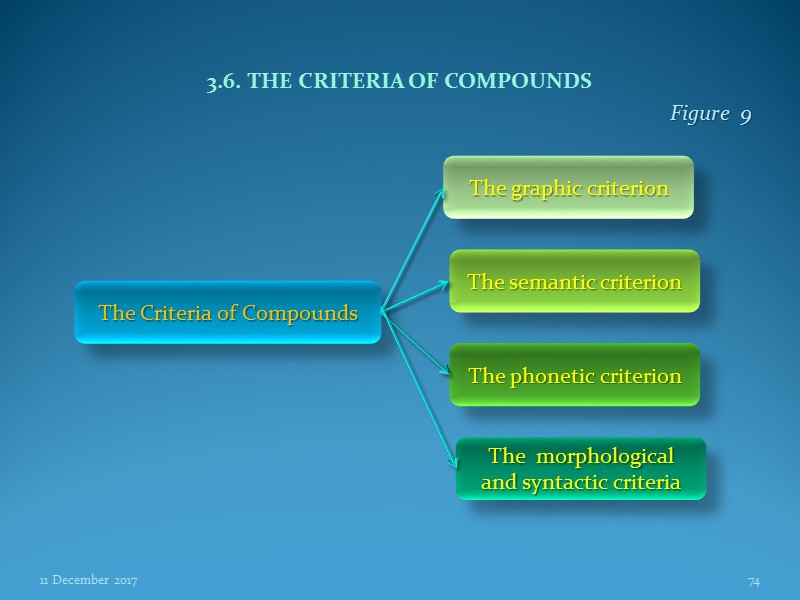 3.6. THE CRITERIA OF COMPOUNDS

Figure 9

The Criteria of Compounds

The graphic criterion

The semantic criterion

The phonetic criterion

The morphological and syntactic criteria

11 December 2017

74